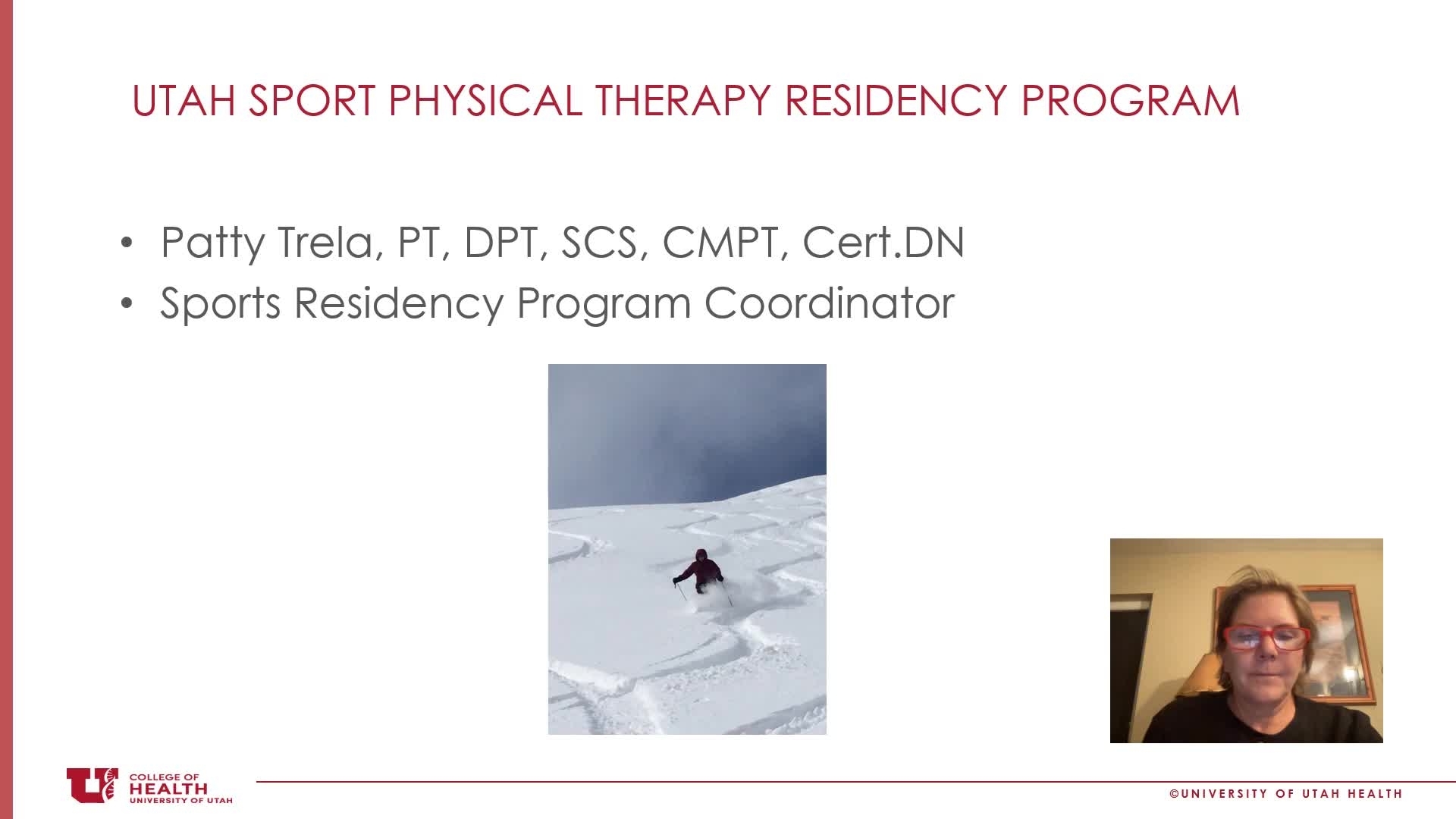 UTAH SPORT PHYSICAL THERAPY RESIDENCY PROGRAM

• Patty Trela, PT, DPT, SCS, CMPT, Cert.DN
• Sports Residency Program Coordinator

COLLEGE OF HEALTH UNIVERSITY OF UTAH

©UNIVERSITY OF UTAH HEALTH